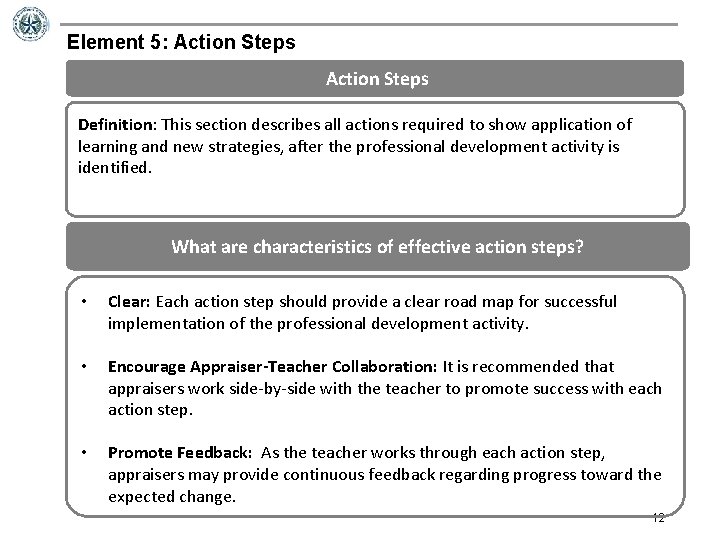 Element 5: Action Steps

Action Steps

Definition: This section describes all actions required to show application of learning and new strategies, after the professional development activity is identified.

What are characteristics of effective action steps?

• Clear: Each action step should provide a clear road map for successful implementation of the professional development activity.

• Encourage Appraiser-Teacher Collaboration: It is recommended that appraisers work side-by-side with the teacher to promote success with each action step.

• Promote Feedback: As the teacher works through each action step, appraisers may provide continuous feedback regarding progress toward the expected change.

12